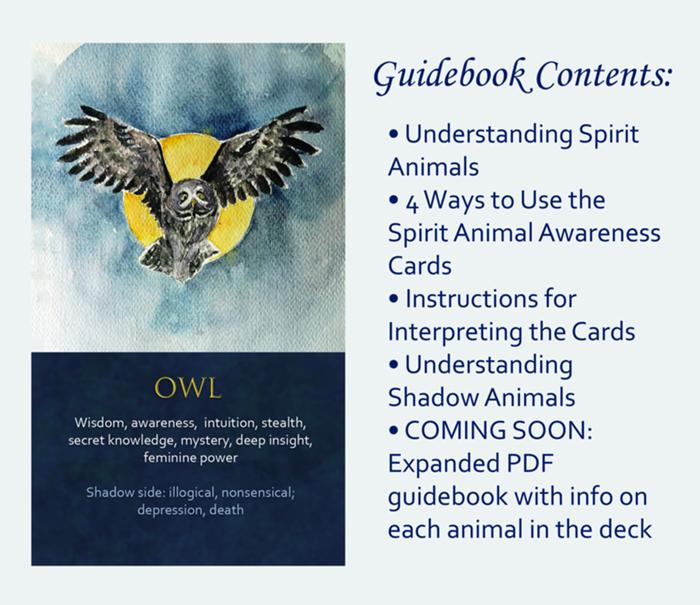 OWL

Wisdom, awareness, intuition, stealth, secret knowledge, mystery, deep insight, feminine power

Shadow side: illogical, nonsensical; depression, death

Guidebook Contents:

• Understanding Spirit Animals
• 4 Ways to Use the Spirit Animal Awareness Cards
• Instructions for Interpreting the Cards
• Understanding Shadow Animals
• COMING SOON: Expanded PDF guidebook with info on each animal in the deck